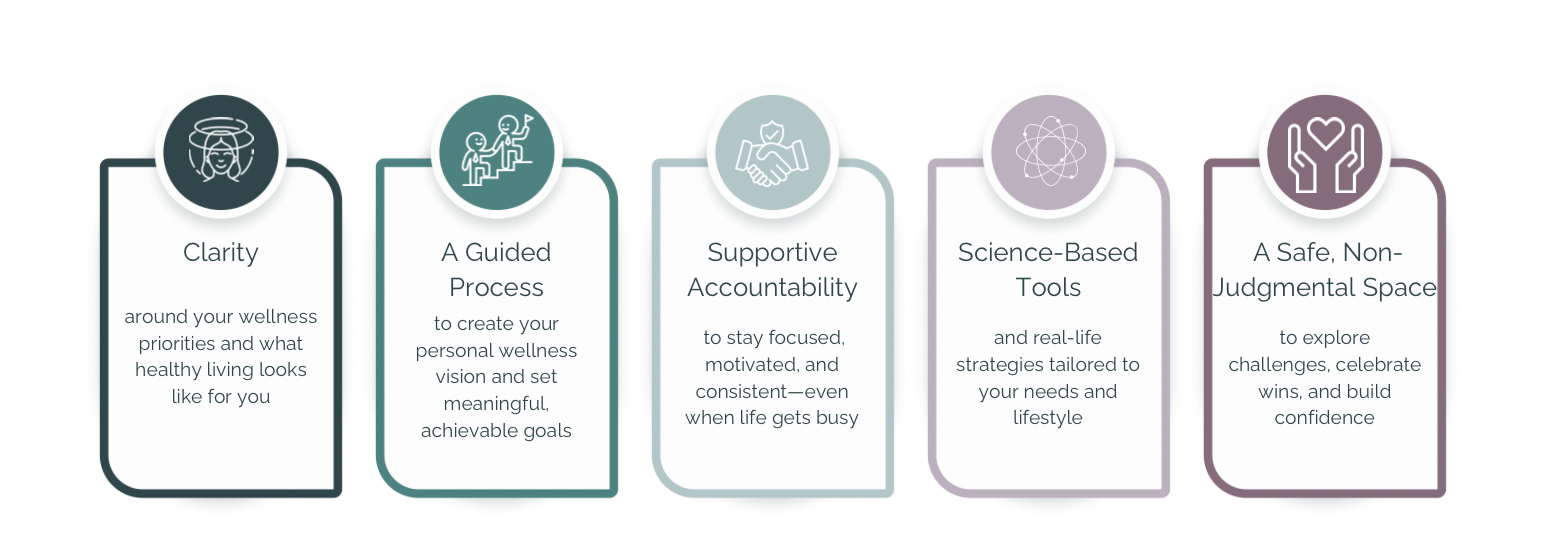 Clarity

around your wellness priorities and what healthy living looks like for you

A Guided Process

to create your personal wellness vision and set meaningful, achievable goals

Supportive Accountability

to stay focused, motivated, and consistent—even when life gets busy

Science-Based Tools

and real-life strategies tailored to your needs and lifestyle

A Safe, Non-Judgmental Space

to explore challenges, celebrate wins, and build confidence